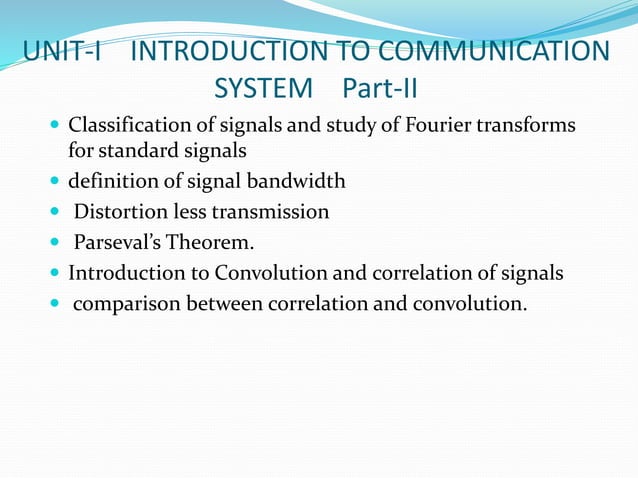 UNIT-I INTRODUCTION TO COMMUNICATION SYSTEM Part-II

- Classification of signals and study of Fourier transforms for standard signals
- definition of signal bandwidth
- Distortion less transmission
- Parseval's Theorem.
- Introduction to Convolution and correlation of signals
- comparison between correlation and convolution.